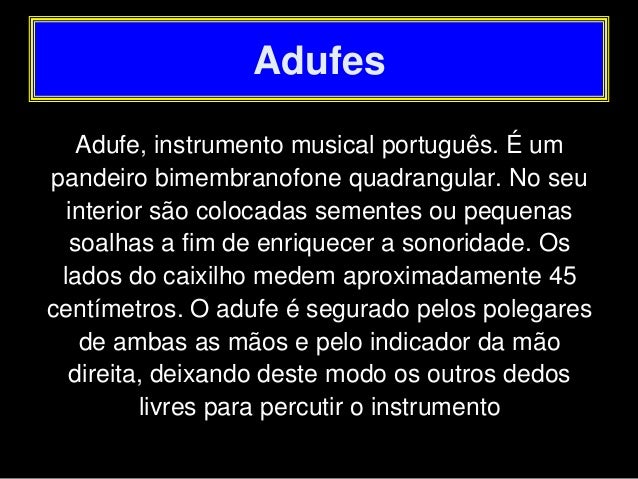 Adufes

Adufe, instrumento musical português. É um pandeiro bimembranofone quadrangular. No seu interior são colocadas sementes ou pequenas soalhas a fim de enriquecer a sonoridade. Os lados do caixilho medem aproximadamente 45 centímetros. O adufe é segurado pelos polegares de ambas as mãos e pelo indicador da mão direita, deixando deste modo os outros dedos livres para percutir o instrumento